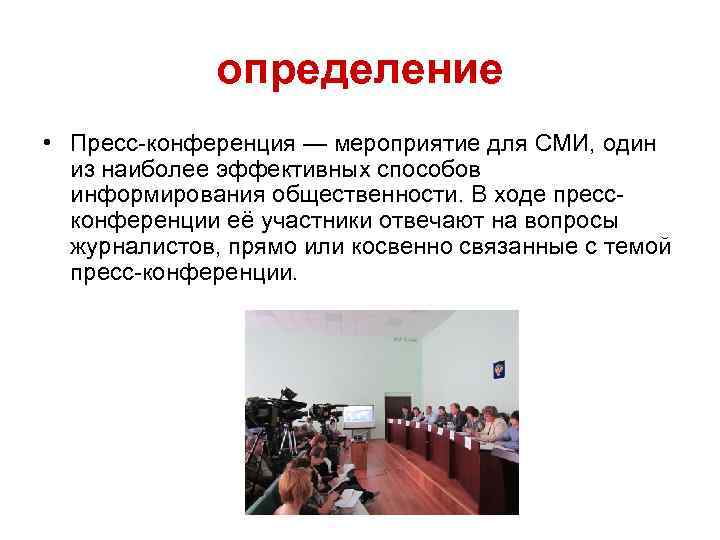 определение

• Пресс-конференция — мероприятие для СМИ, один из наиболее эффективных способов информирования общественности. В ходе пресс-конференции её участники отвечают на вопросы журналистов, прямо или косвенно связанные с темой пресс-конференции.